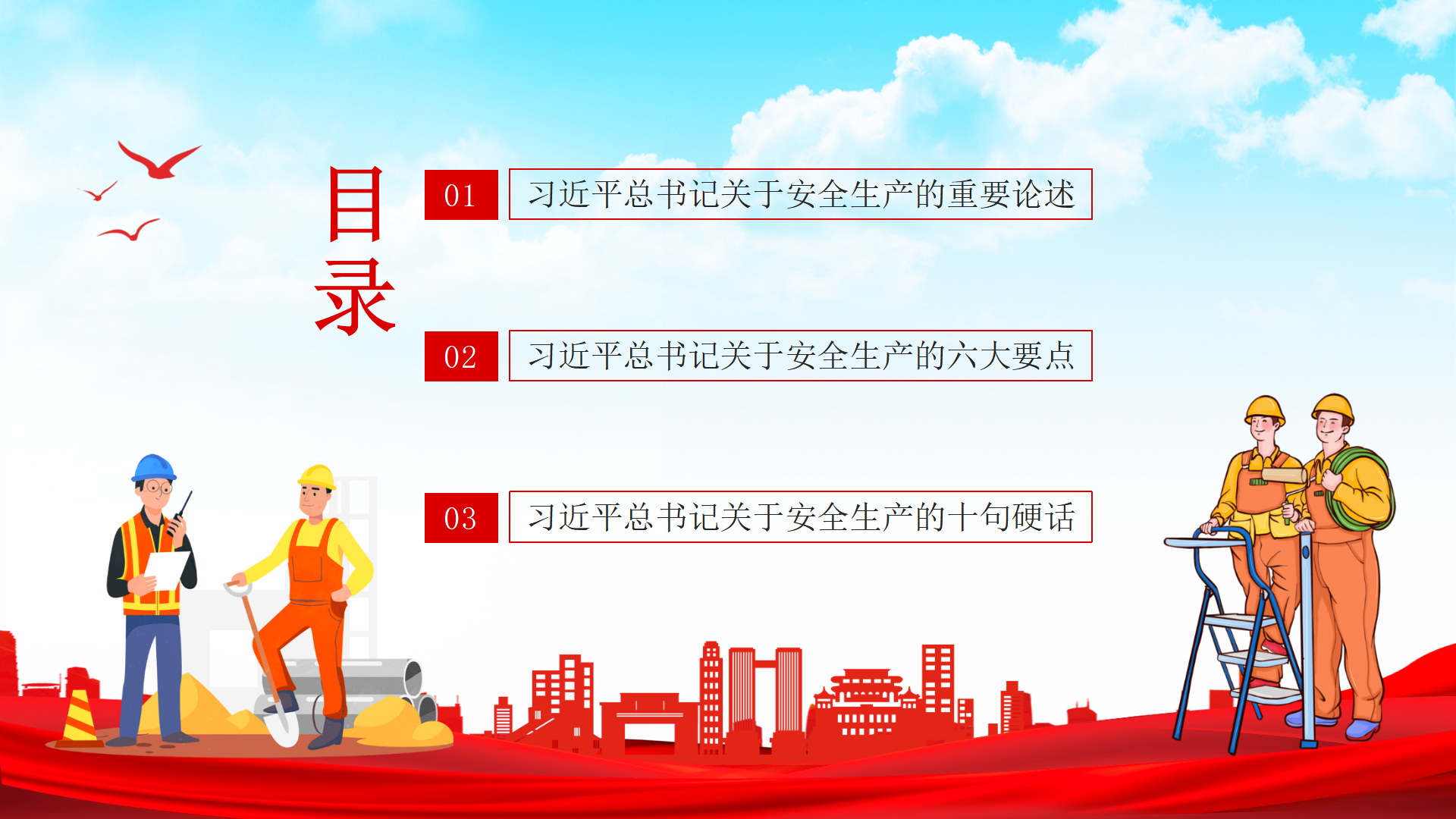 目录

01 习近平总书记关于安全生产的重要论述

02 习近平总书记关于安全生产的六大要点

03 习近平总书记关于安全生产的十句硬话